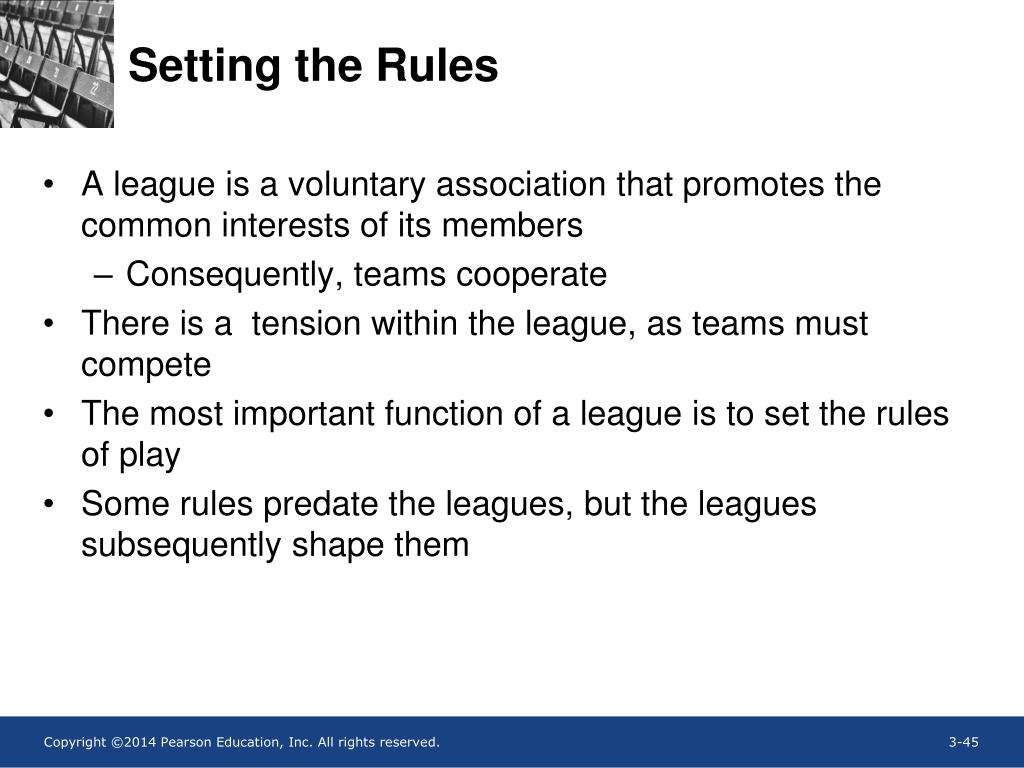 Setting the Rules

• A league is a voluntary association that promotes the common interests of its members

– Consequently, teams cooperate

• There is a tension within the league, as teams must compete

• The most important function of a league is to set the rules of play

• Some rules predate the leagues, but the leagues subsequently shape them

Copyright ©2014 Pearson Education, Inc. All rights reserved.

3-45